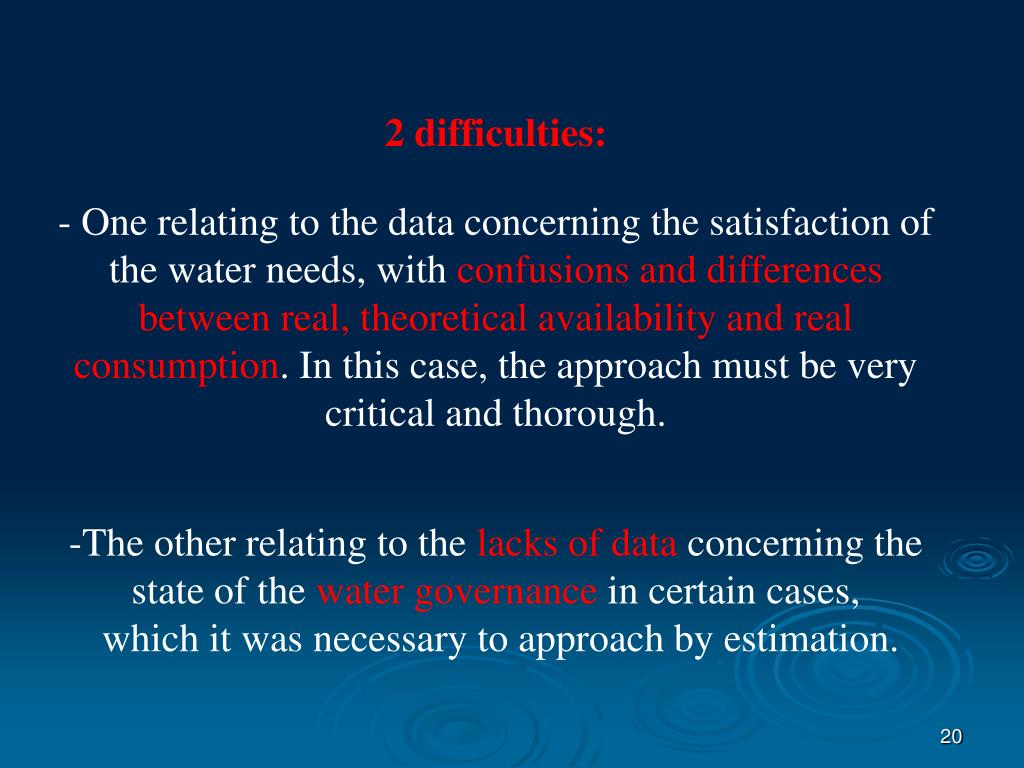 2 difficulties:

- One relating to the data concerning the satisfaction of the water needs, with confusions and differences between real, theoretical availability and real consumption. In this case, the approach must be very critical and thorough.

-The other relating to the lacks of data concerning the state of the water governance in certain cases, which it was necessary to approach by estimation.

20